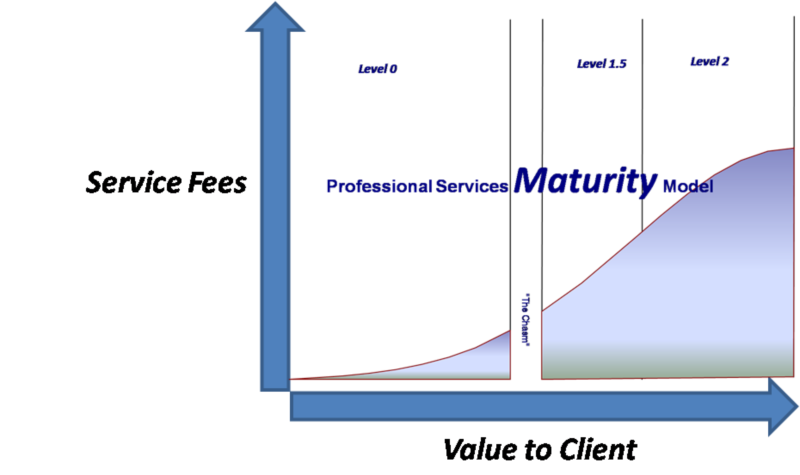 Level 0

Level 1.5

Level 2

Service Fees

Professional Services Maturity Model

"The Chasm"

Value to Client